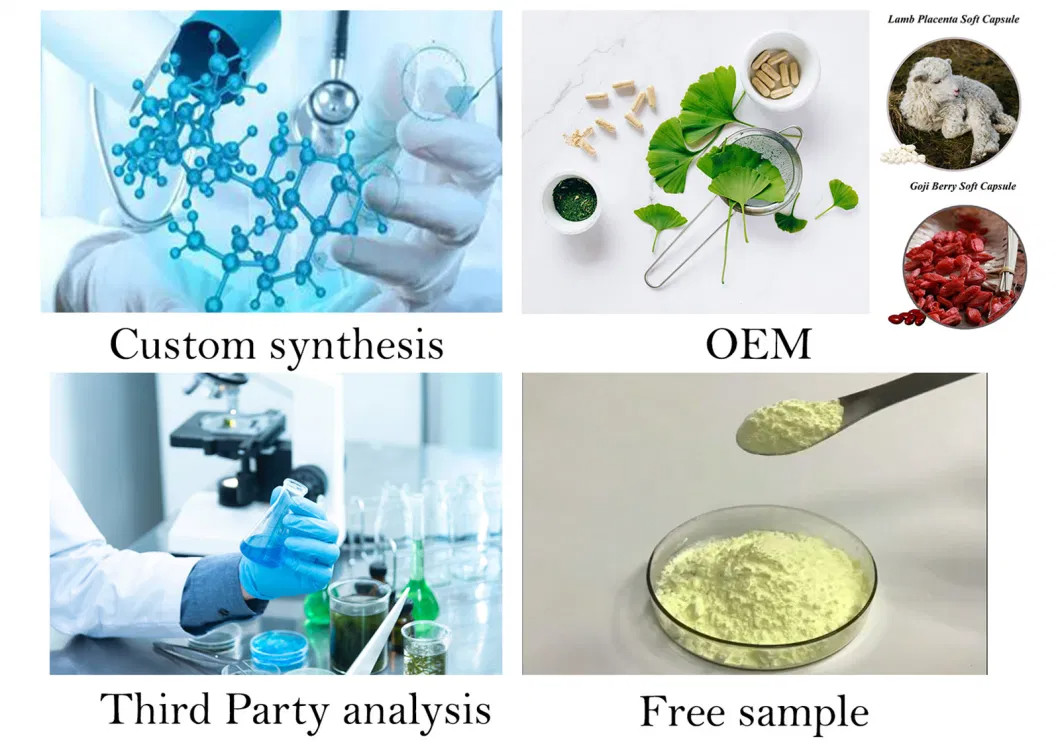 Lamb Placenta Soft Capsule

Goji Berry Soft Capsule

Custom synthesis

OEM

Third Party analysis

Free sample